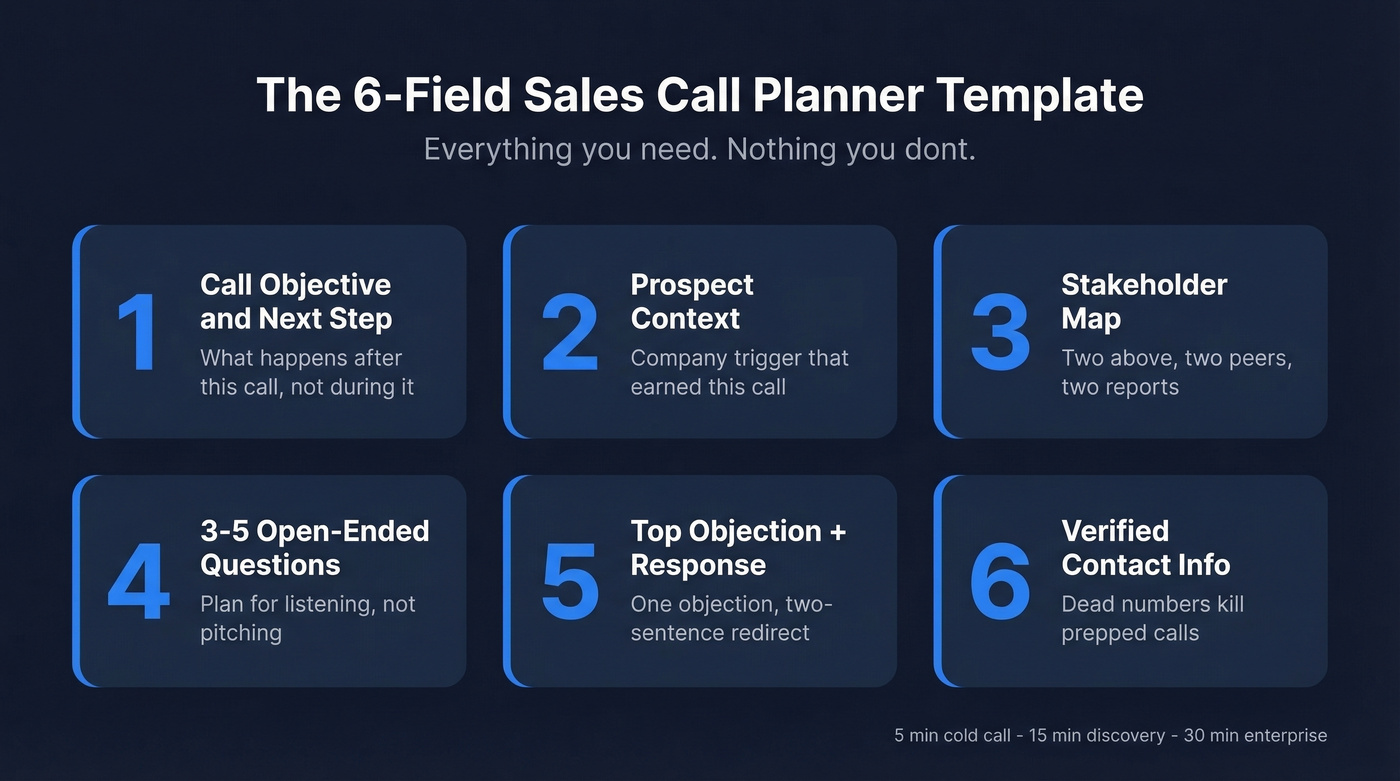 The 6-Field Sales Call Planner Template

Everything you need. Nothing you dont.

1
Call Objective and Next Step
What happens after this call, not during it

2
Prospect Context
Company trigger that earned this call

3
Stakeholder Map
Two above, two peers, two reports

4
3-5 Open-Ended Questions
Plan for listening, not pitching

5
Top Objection + Response
One objection, two-sentence redirect

6
Verified Contact Info
Dead numbers kill prepped calls

5 min cold call - 15 min discovery - 30 min enterprise